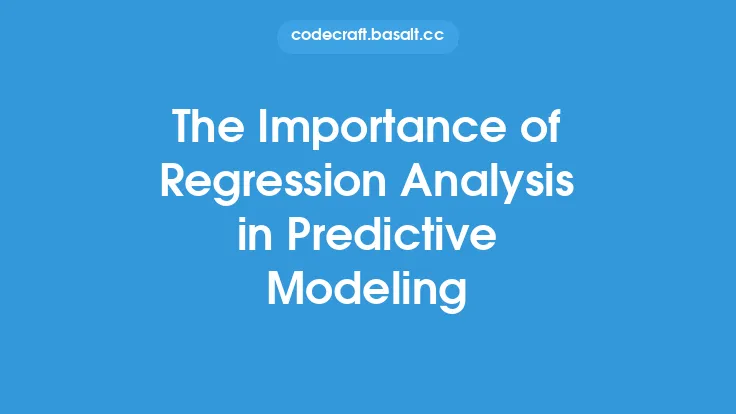 codecraft.basalt.cc

The Importance of Regression Analysis in Predictive Modeling